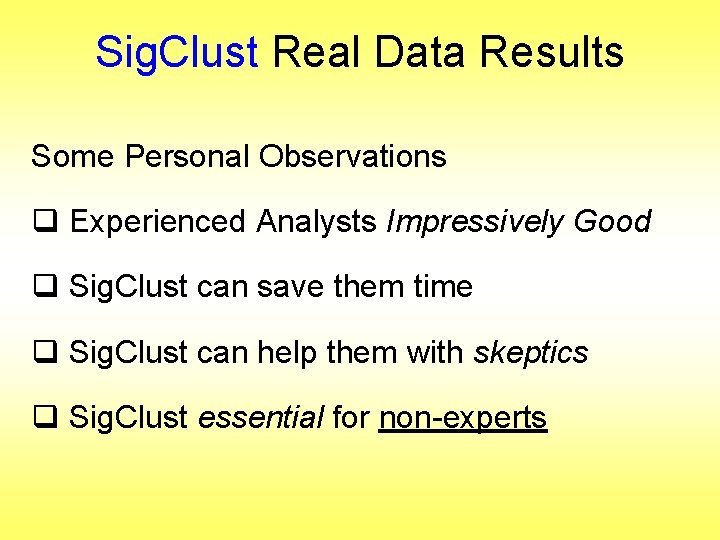 SigClust Real Data Results

Some Personal Observations

❑ Experienced Analysts Impressively Good

❑ SigClust can save them time

❑ SigClust can help them with skeptics

❑ SigClust essential for non-experts